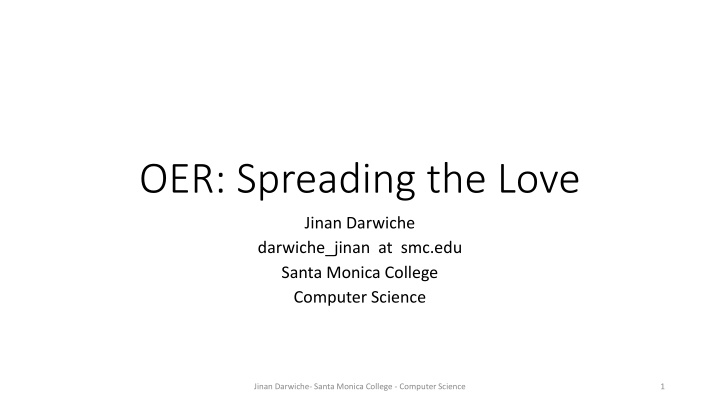 OER: Spreading the Love

Jinan Darwiche
darwiche_jinan at smc.edu
Santa Monica College
Computer Science

Jinan Darwiche- Santa Monica College - Computer Science

1